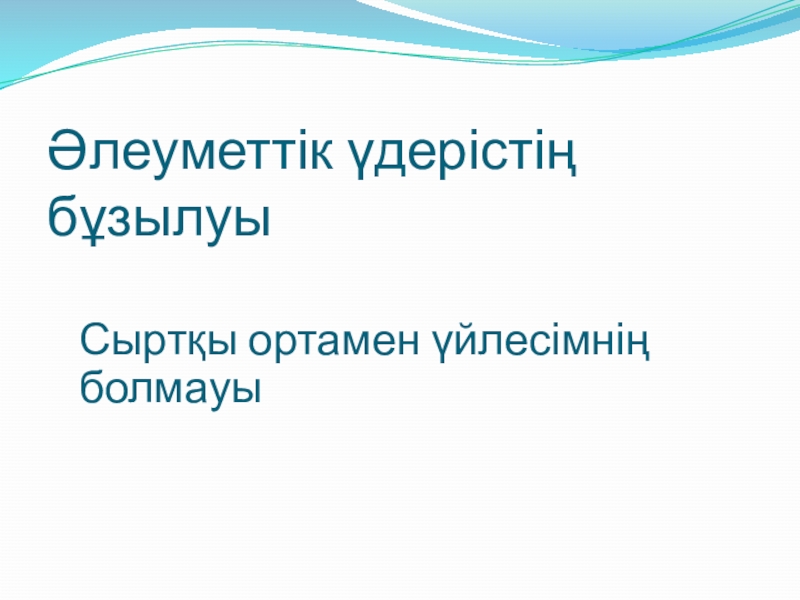 Әлеуметтік үдерістің бұзылуы

Сыртқы ортамен үйлесімнің болмауы